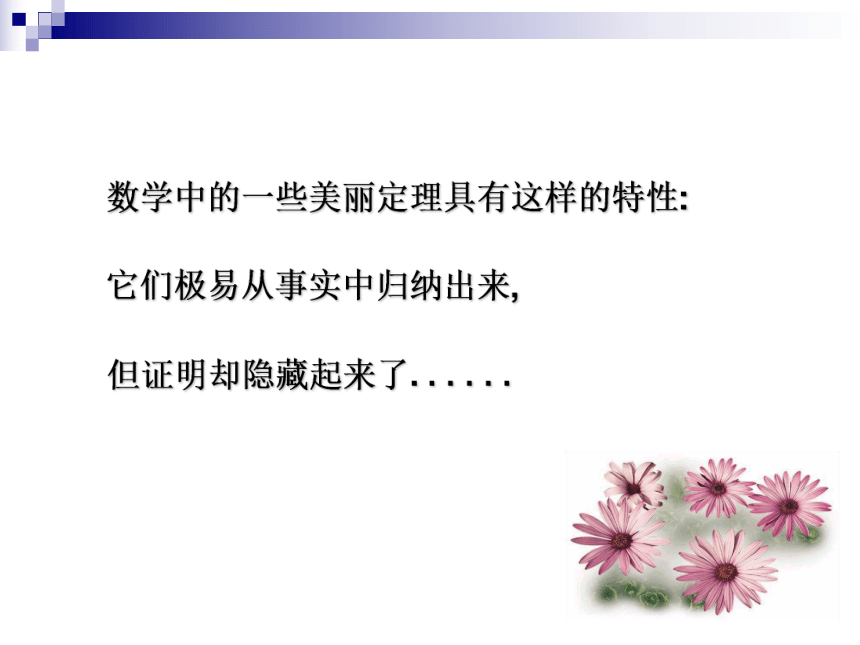 数学中的一些美丽定理具有这样的特性:

它们极易从事实中归纳出来,

但证明却隐藏起来了......